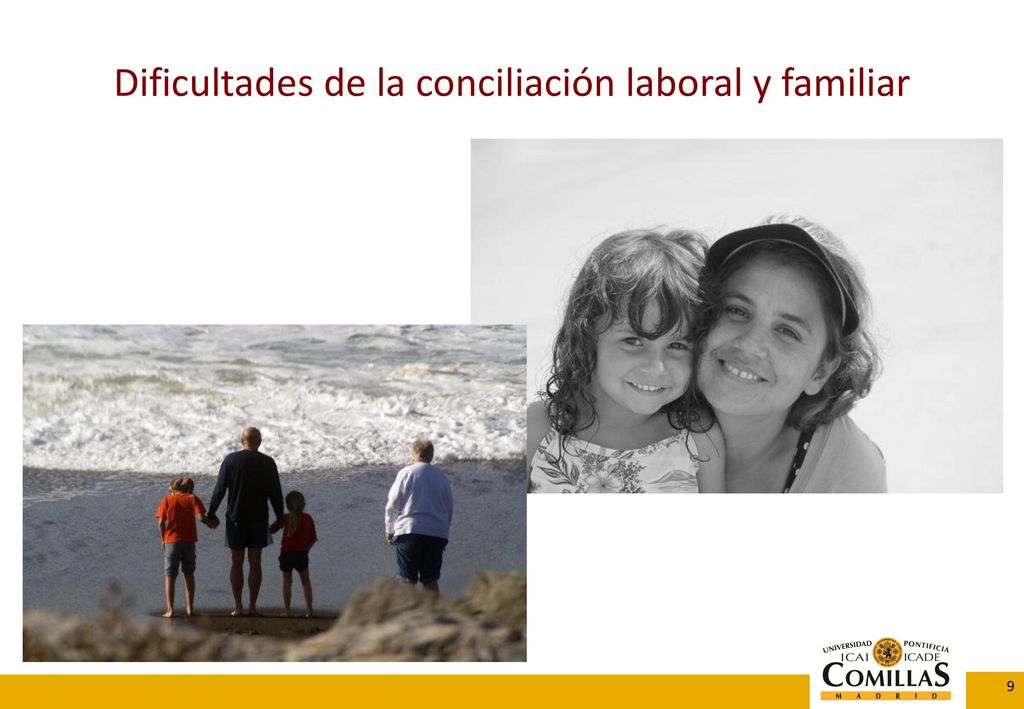 Dificultades de la conciliación laboral y familiar

UNIVERSIDAD PONTIFICIA
ICAI ICADE
COMILLAS
MADRID

9